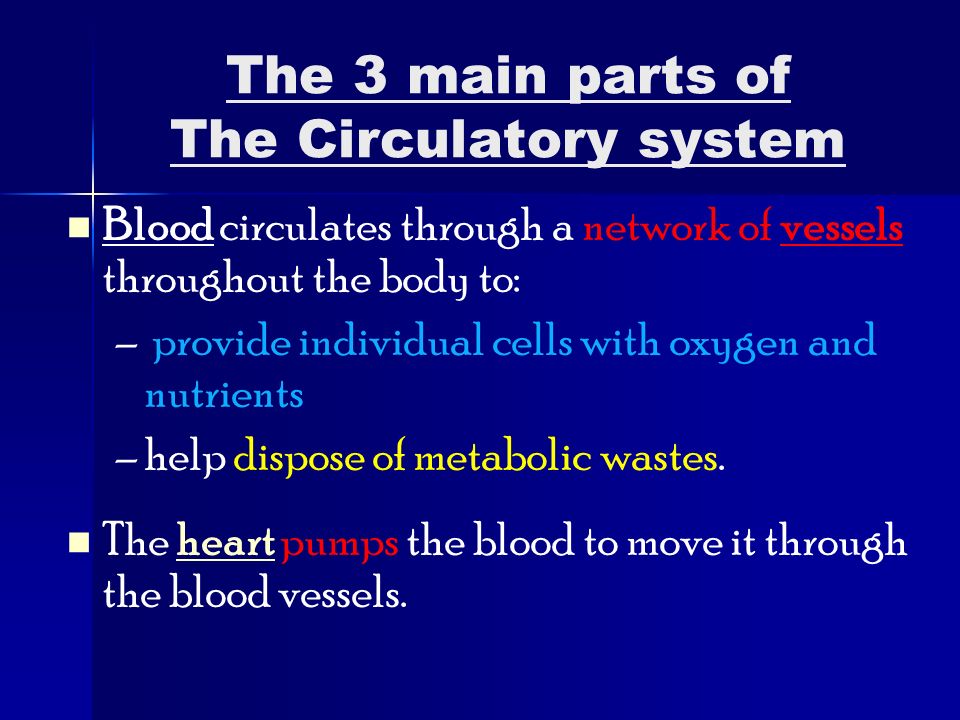 The 3 main parts of
The Circulatory system

Blood circulates through a network of vessels throughout the body to:

– provide individual cells with oxygen and nutrients

– help dispose of metabolic wastes.

The heart pumps the blood to move it through the blood vessels.